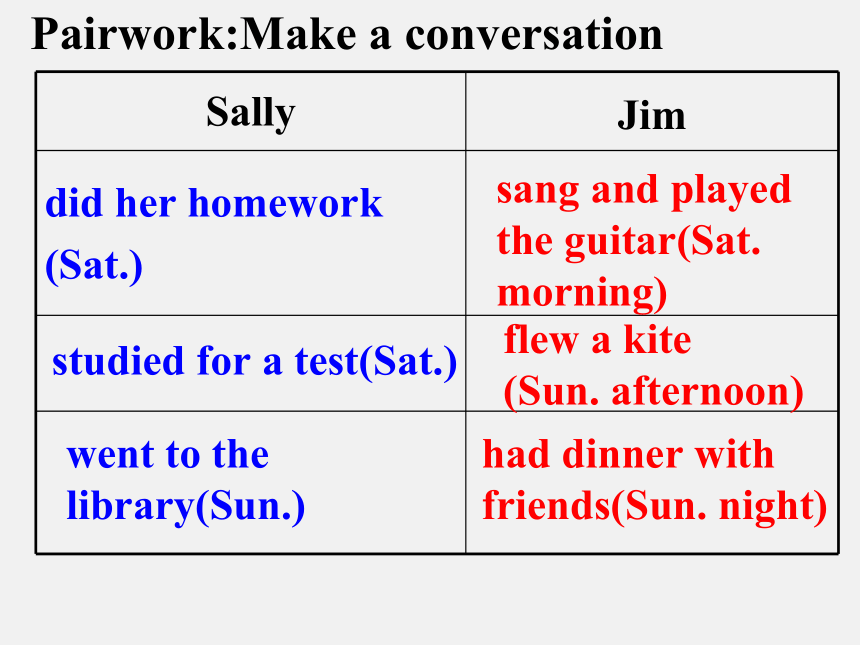 Pairwork:Make a conversation

| Sally | Jim |
|---|---|
| did her homework (Sat.) | sang and played the guitar(Sat. morning) |
| studied for a test(Sat.) | flew a kite (Sun. afternoon) |
| went to the library(Sun.) | had dinner with friends(Sun. night) |